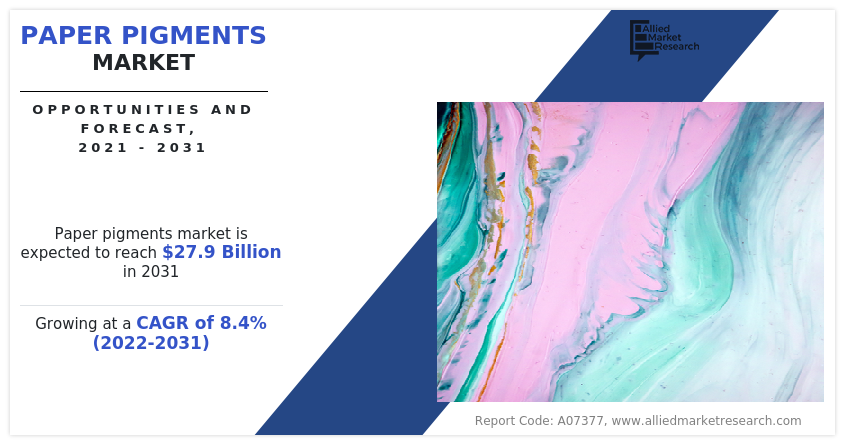 PAPER PIGMENTS
MARKET

OPPORTUNITIES AND FORECAST, 2021 - 2031

Paper pigments market is expected to reach $27.9 Billion in 2031

Growing at a CAGR of 8.4% (2022-2031)

Allied Market Research

Report Code: A07377, www.alliedmarketresearch.com